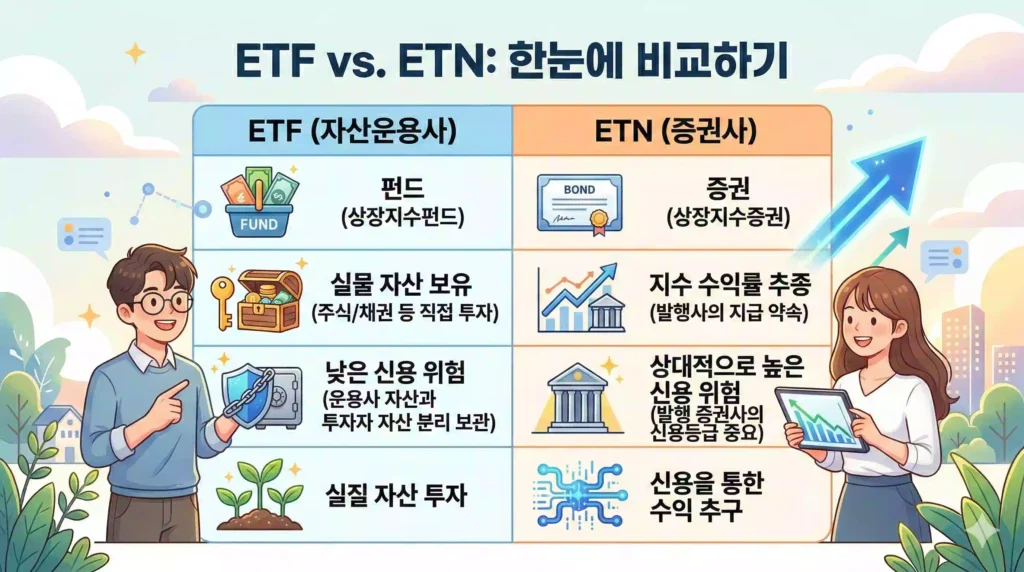 ETF vs. ETN: 한눈에 비교하기

| ETF (자산운용사) | ETN (증권사) |
|---|---|
| FUND 펀드 (상장지수펀드) | BOND 증권 (상장지수증권) |
| 실물 자산 보유 (주식/채권 등 직접 투자) | 지수 수익률 추종 (발행사의 지급 약속) |
| 낮은 신용 위험 (운용사 자산과 투자자 자산 분리 보관) | 상대적으로 높은 신용 위험 (발행 증권사의 신용등급 중요) |
| 실질 자산 투자 | 신용을 통한 수익 추구 |